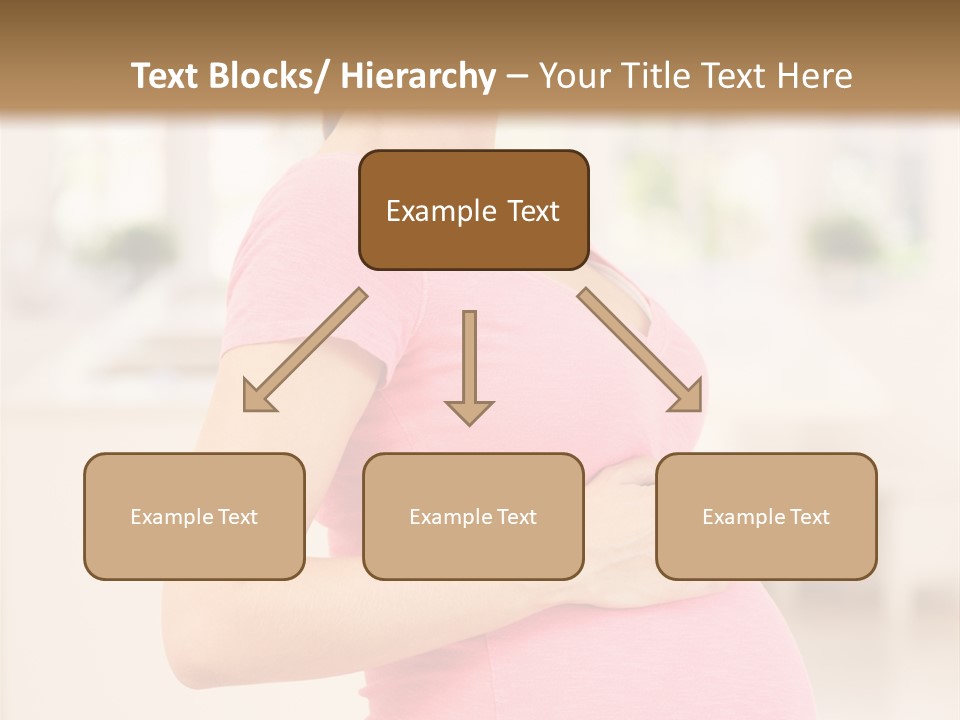 Text Blocks/ Hierarchy – Your Title Text Here

Example Text

Example Text

Example Text

Example Text